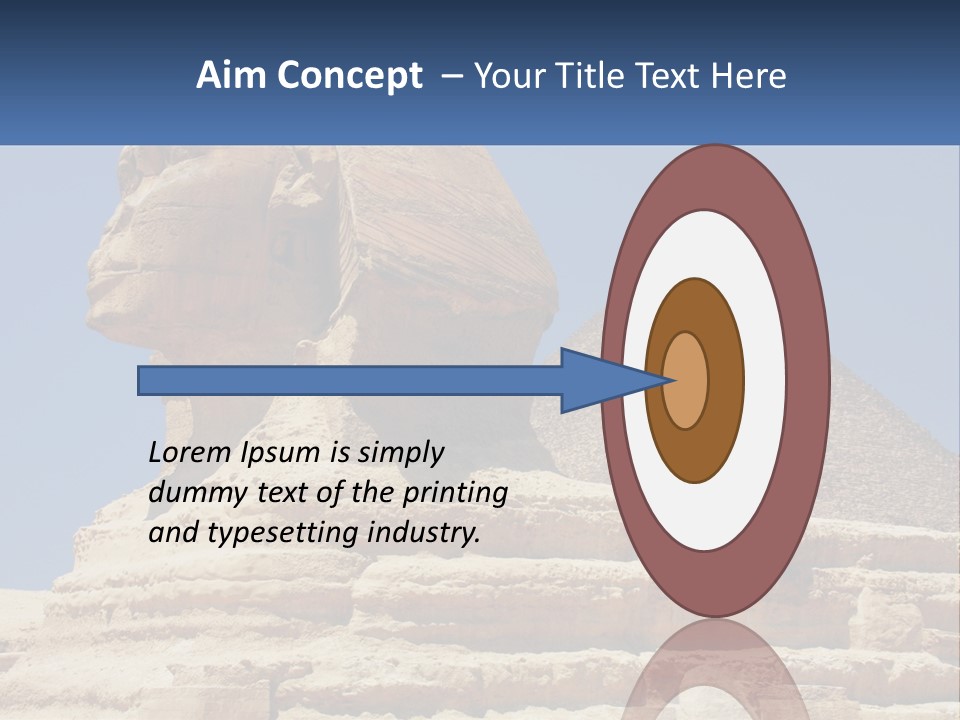 Aim Concept – Your Title Text Here

Lorem Ipsum is simply dummy text of the printing and typesetting industry.